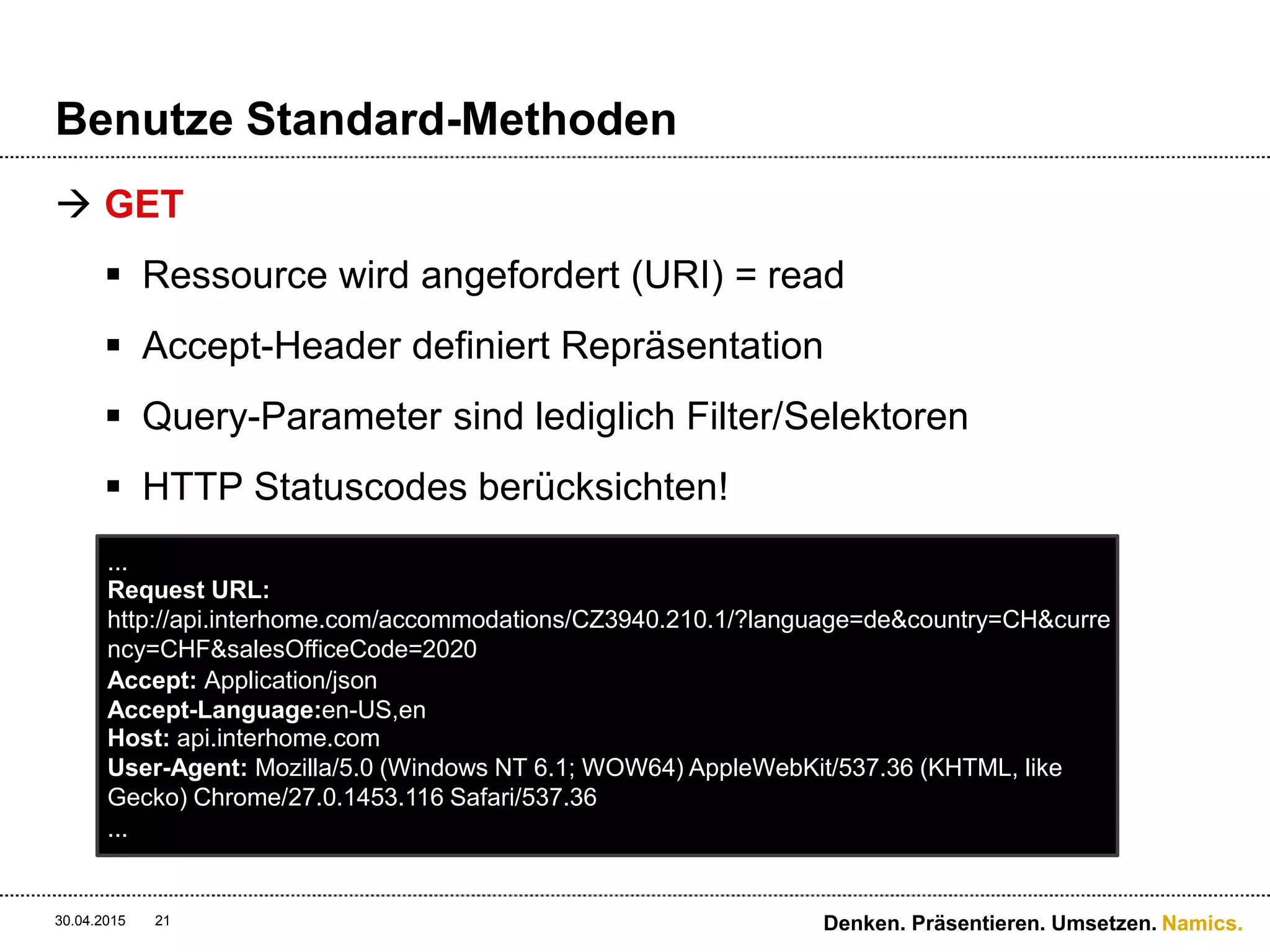 Benutze Standard-Methoden

→ GET

▪ Ressource wird angefordert (URI) = read

▪ Accept-Header definiert Repräsentation

▪ Query-Parameter sind lediglich Filter/Selektoren

▪ HTTP Statuscodes berücksichten!

...
Request URL: http://api.interhome.com/accommodations/CZ3940.210.1/?language=de&country=CH&currency=CHF&salesOfficeCode=2020
Accept: Application/json
Accept-Language:en-US,en
Host: api.interhome.com
User-Agent: Mozilla/5.0 (Windows NT 6.1; WOW64) AppleWebKit/537.36 (KHTML, like Gecko) Chrome/27.0.1453.116 Safari/537.36
...

30.04.2015 21

Denken. Präsentieren. Umsetzen. Namics.